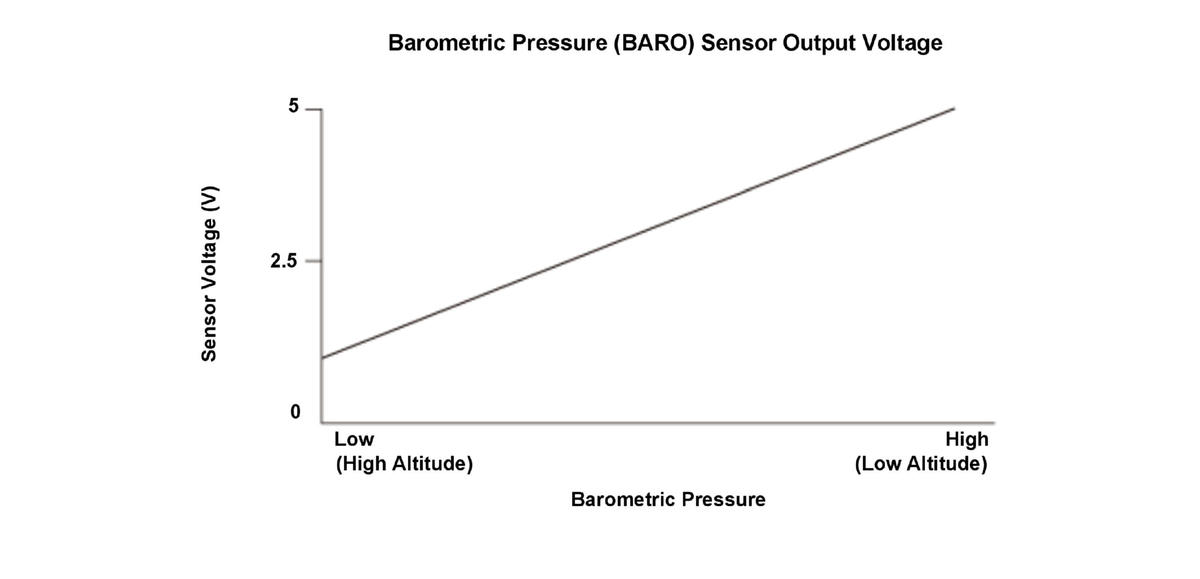 Barometric Pressure (BARO) Sensor Output Voltage

Sensor Voltage (V)

5

2.5

0

Low
(High Altitude)

High
(Low Altitude)

Barometric Pressure